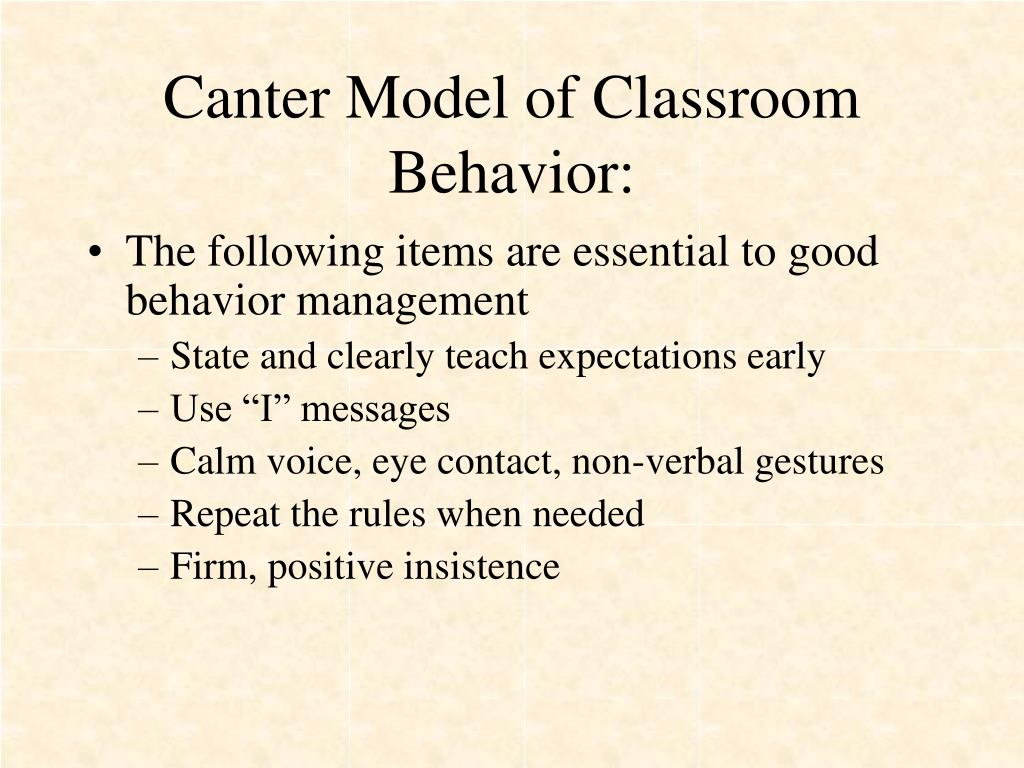 Canter Model of Classroom Behavior:

• The following items are essential to good behavior management
– State and clearly teach expectations early
– Use “I” messages
– Calm voice, eye contact, non-verbal gestures
– Repeat the rules when needed
– Firm, positive insistence